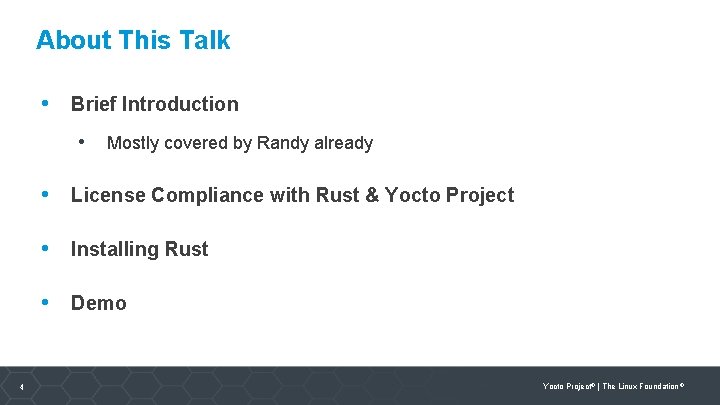 About This Talk

• Brief Introduction

• Mostly covered by Randy already

• License Compliance with Rust & Yocto Project

• Installing Rust

• Demo

4

Yocto Project® | The Linux Foundation®